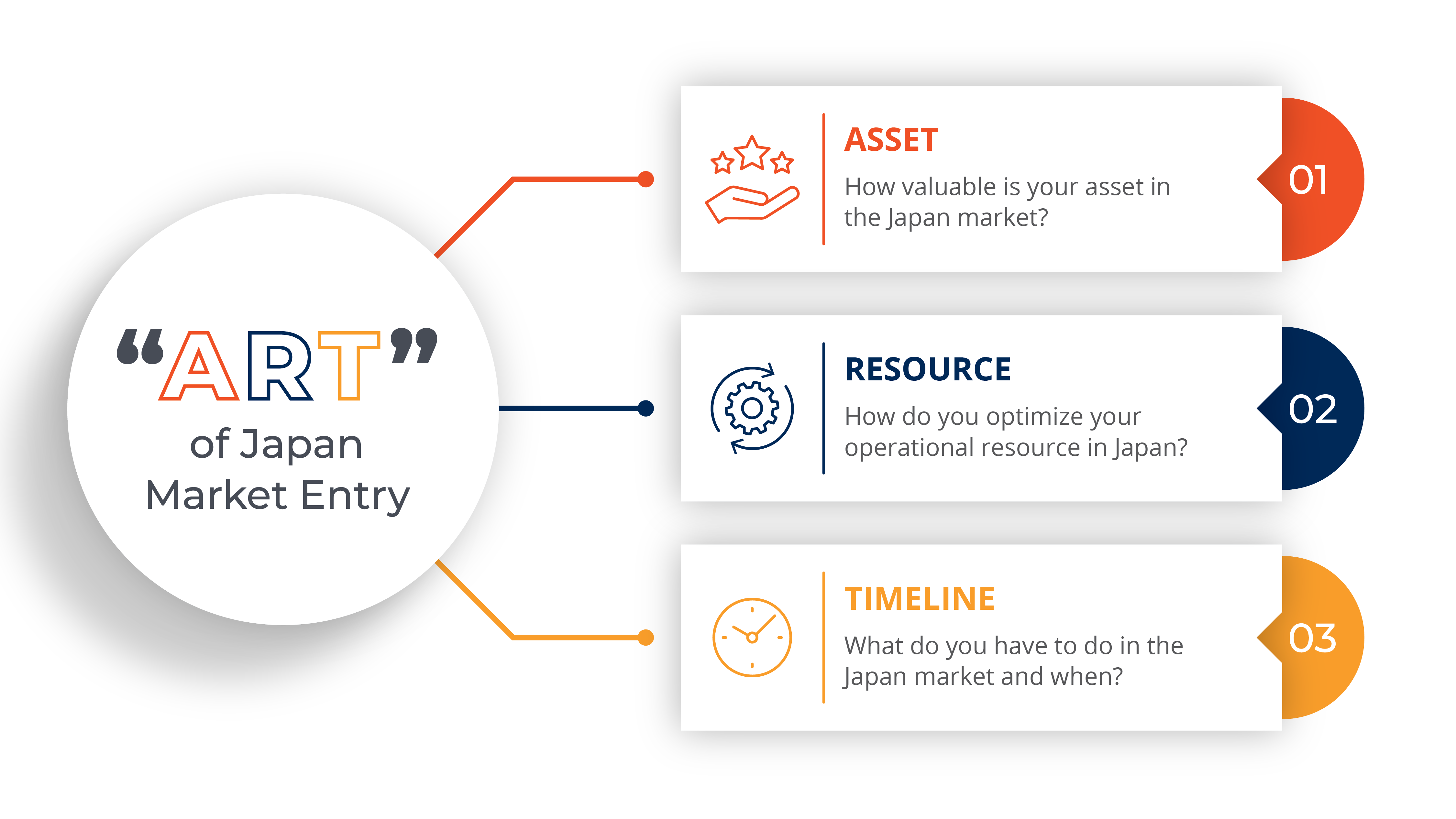 “ART”
of Japan
Market Entry

ASSET
How valuable is your asset in the Japan market?
01

RESOURCE
How do you optimize your operational resource in Japan?
02

TIMELINE
What do you have to do in the Japan market and when?
03